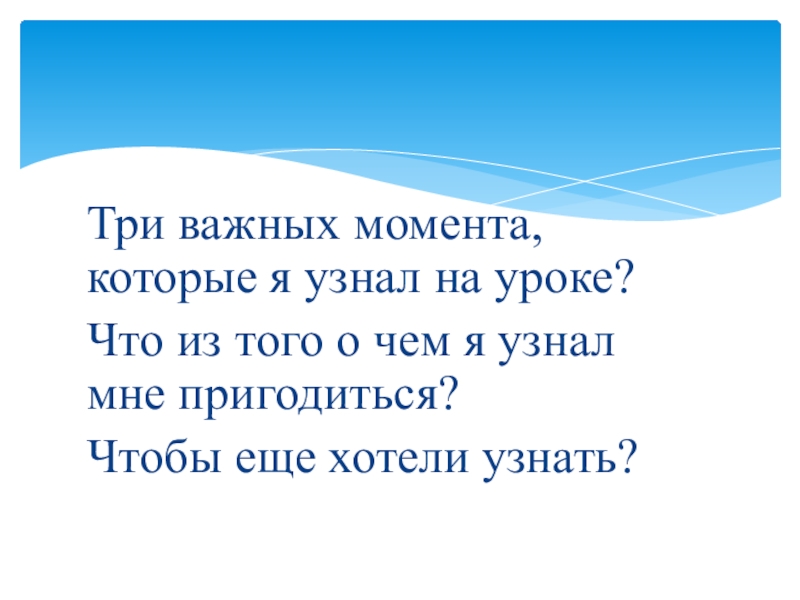 Три важных момента, которые я узнал на уроке?

Что из того о чем я узнал мне пригодиться?

Чтобы еще хотели узнать?